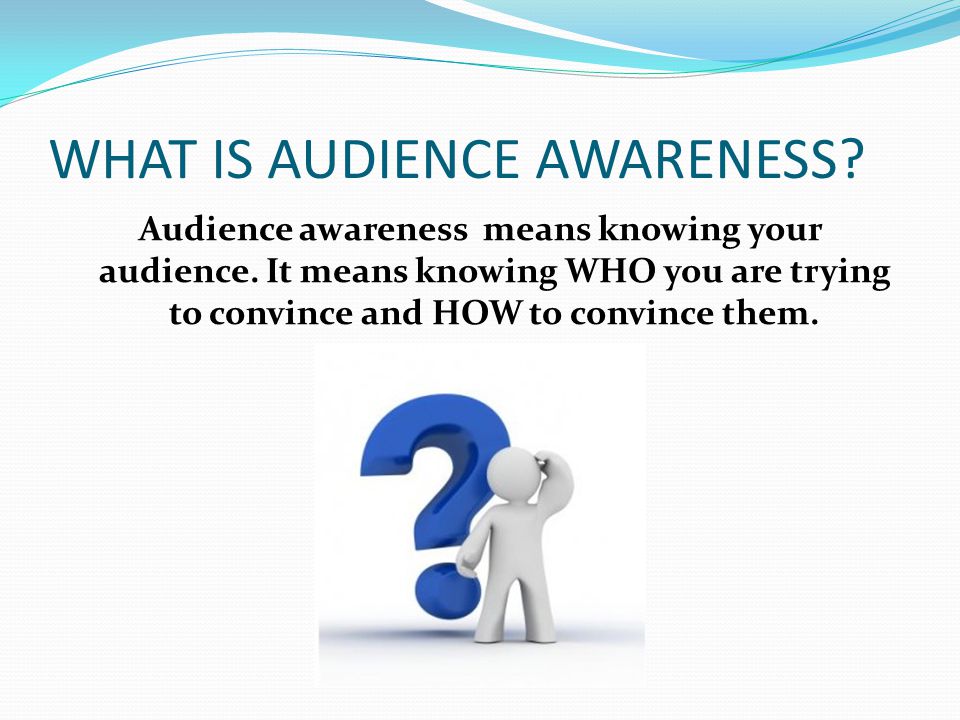 WHAT IS AUDIENCE AWARENESS?

Audience awareness means knowing your audience. It means knowing WHO you are trying to convince and HOW to convince them.